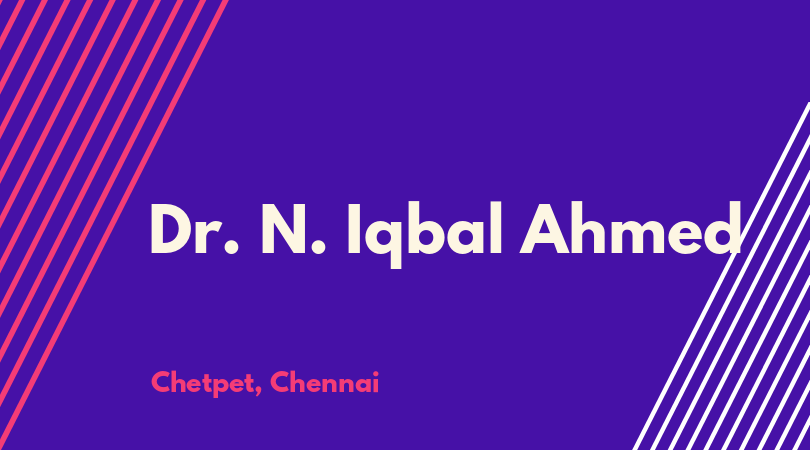 Dr. N. Iqbal Ahmed

Chetpet, Chennai